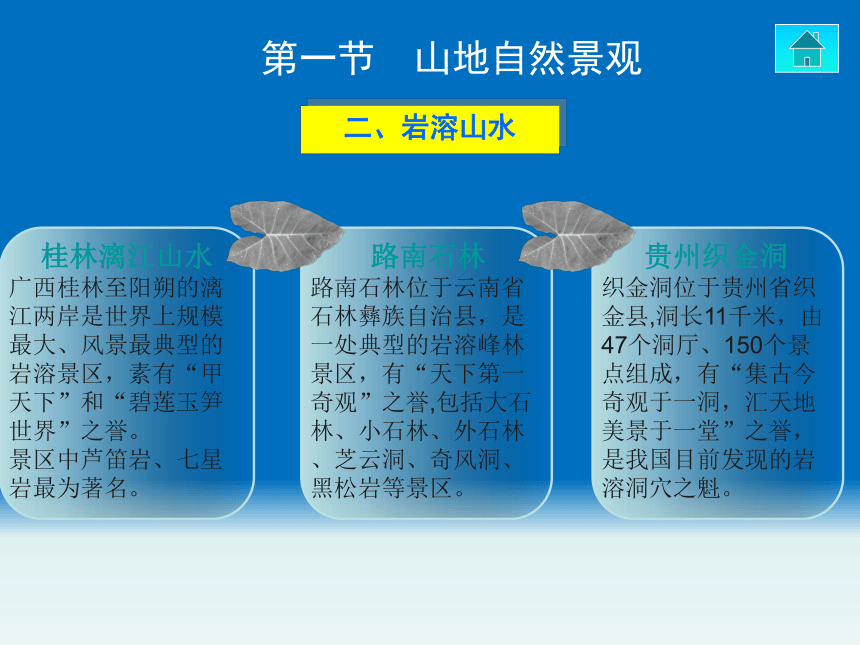 第一节　山地自然景观

二、岩溶山水

桂林漓江山水
广西桂林至阳朔的漓江两岸是世界上规模最大、风景最典型的岩溶景区，素有“甲天下”和“碧莲玉笋世界”之誉。
景区中芦笛岩、七星岩最为著名。

路南石林
路南石林位于云南省石林彝族自治县，是一处典型的岩溶峰林景区，有“天下第一奇观”之誉,包括大石林、小石林、外石林、芝云洞、奇风洞、黑松岩等景区。

贵州织金洞
织金洞位于贵州省织金县,洞长11千米，由47个洞厅、150个景点组成，有“集古今奇观于一洞，汇天地美景于一堂”之誉，是我国目前发现的岩溶洞穴之魁。